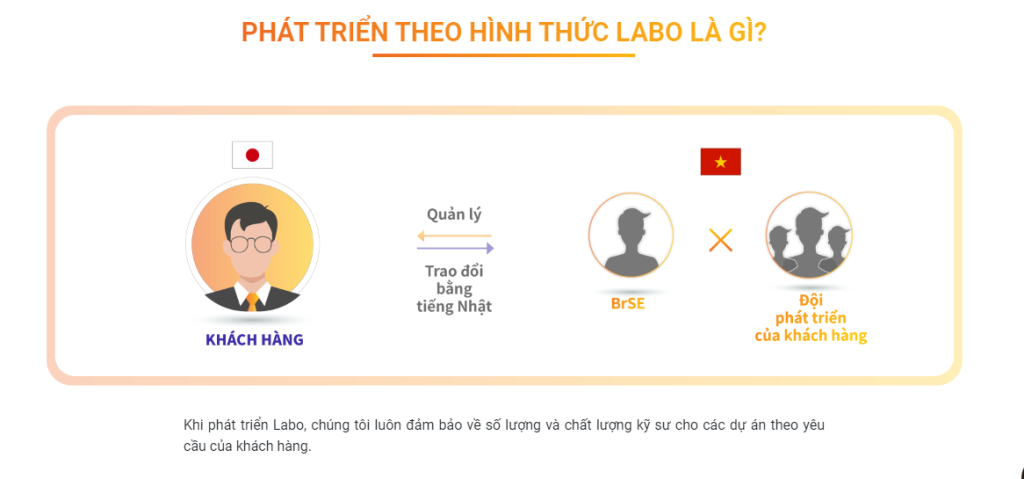 PHÁT TRIỂN THEO HÌNH THỨC LABO LÀ GÌ?

KHÁCH HÀNG

Quản lý

Trao đổi bằng tiếng Nhật

BrSE

Đội phát triển của khách hàng

Khi phát triển Labo, chúng tôi luôn đảm bảo về số lượng và chất lượng kỹ sư cho các dự án theo yêu cầu của khách hàng.